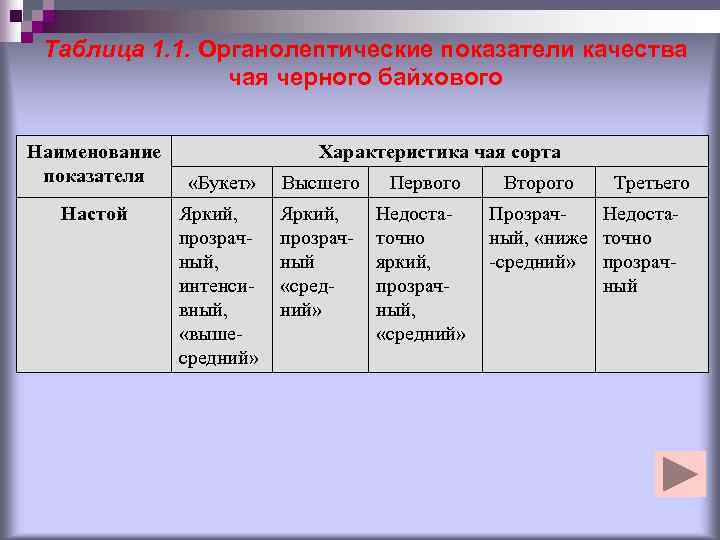 Таблица 1.1. Органолептические показатели качества чая черного байхового

| Наименование показателя | Характеристика чая сорта | | | | |
|---|---|---|---|---|---|
| | «Букет» | Высшего | Первого | Второго | Третьего |
| Настой | Яркий, прозрачный, интенсивный, «выше-средний» | Яркий, прозрачный «средний» | Недостаточно яркий, прозрачный, «средний» | Прозрачный, «ниже -средний» | Недостаточно прозрачный |